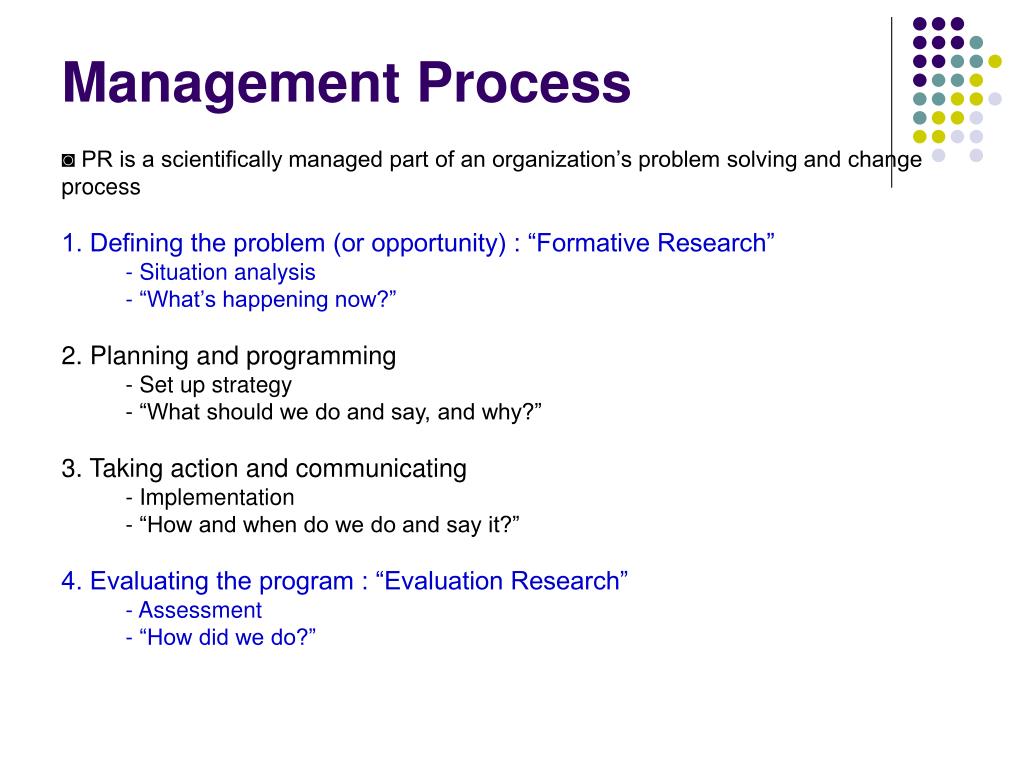 Management Process

◙ PR is a scientifically managed part of an organization’s problem solving and change process

1. Defining the problem (or opportunity) : “Formative Research”
- Situation analysis
- “What’s happening now?”

2. Planning and programming
- Set up strategy
- “What should we do and say, and why?”

3. Taking action and communicating
- Implementation
- “How and when do we do and say it?”

4. Evaluating the program : “Evaluation Research”
- Assessment
- “How did we do?”